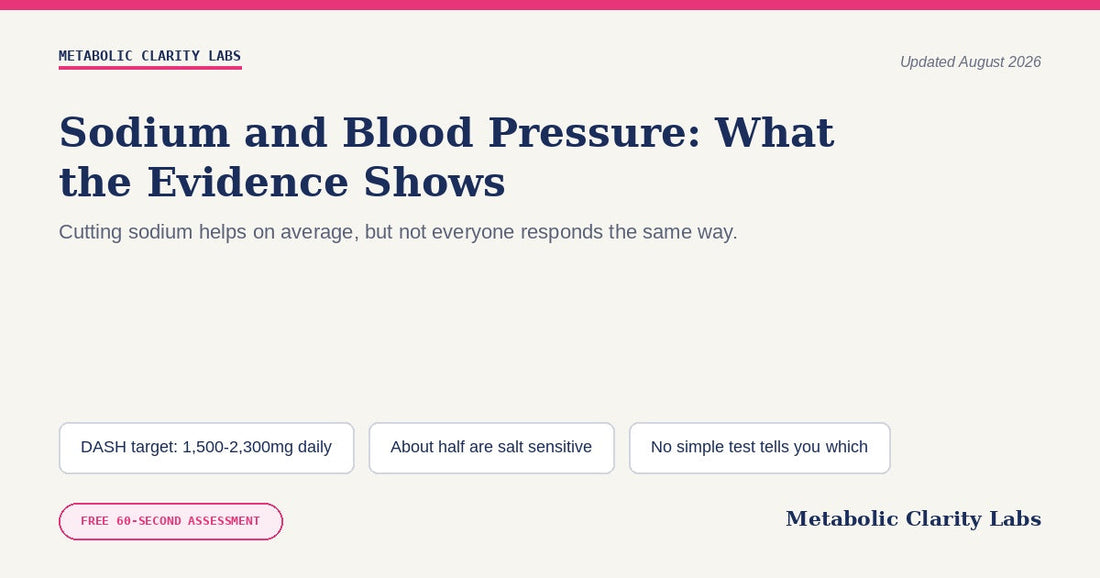 METABOLIC CLARITY LABS

Updated August 2026

Sodium and Blood Pressure: What the Evidence Shows

Cutting sodium helps on average, but not everyone responds the same way.

DASH target: 1,500-2,300mg daily

About half are salt sensitive

No simple test tells you which

FREE 60-SECOND ASSESSMENT

Metabolic Clarity Labs